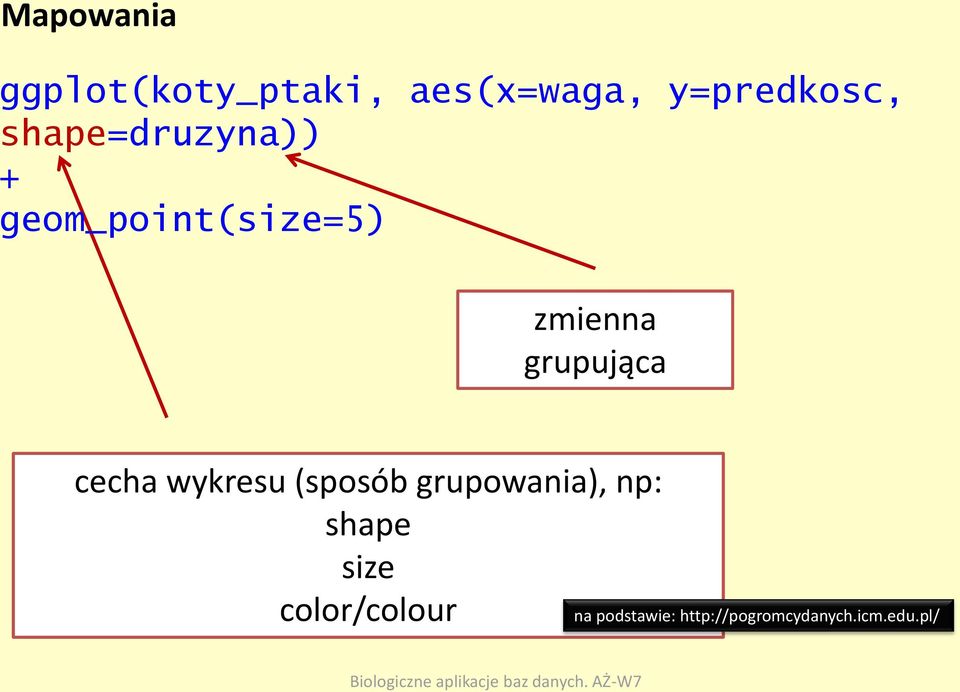 Mapowania

ggplot(koty_ptaki, aes(x=waga, y=predkosc, shape=druzyna))
+
geom_point(size=5)

zmienna grupująca

cecha wykresu (sposób grupowania), np:
shape
size
color/colour

na podstawie: http://pogromcydanych.icm.edu.pl/

Biologiczne aplikacje baz danych. AŻ-W7